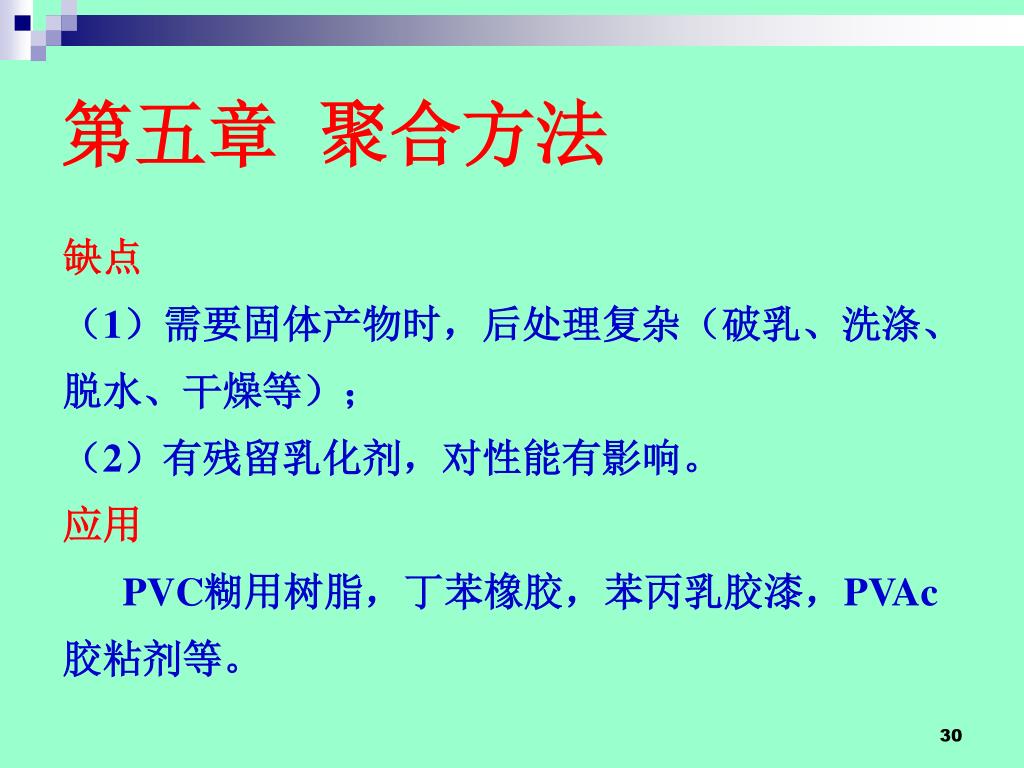 第五章 聚合方法

缺点

（1）需要固体产物时，后处理复杂（破乳、洗涤、脱水、干燥等）；

（2）有残留乳化剂，对性能有影响。

应用

PVC糊用树脂，丁苯橡胶，苯丙乳胶漆，PVAc胶粘剂等。

30